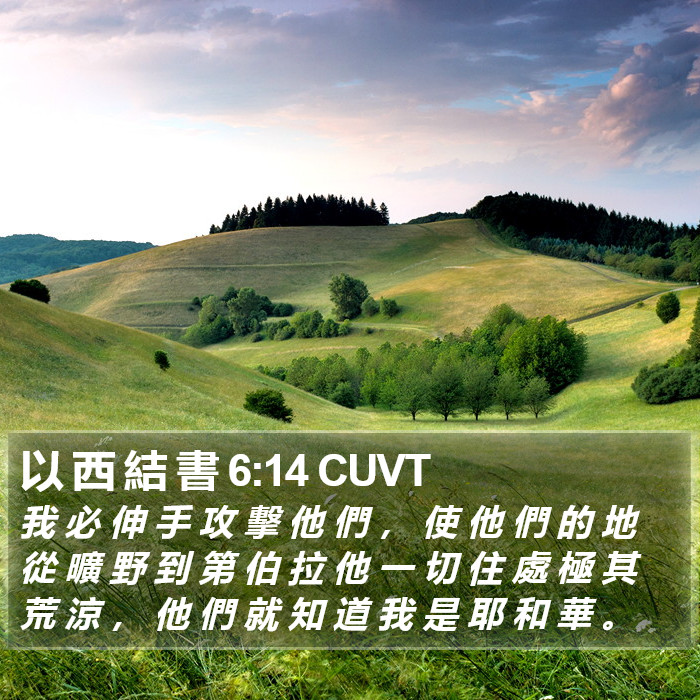 以西結書 6:14 CUVT

我必伸手攻擊他們，使他們的地從曠野到第伯拉他一切住處極其荒涼，他們就知道我是耶和華。